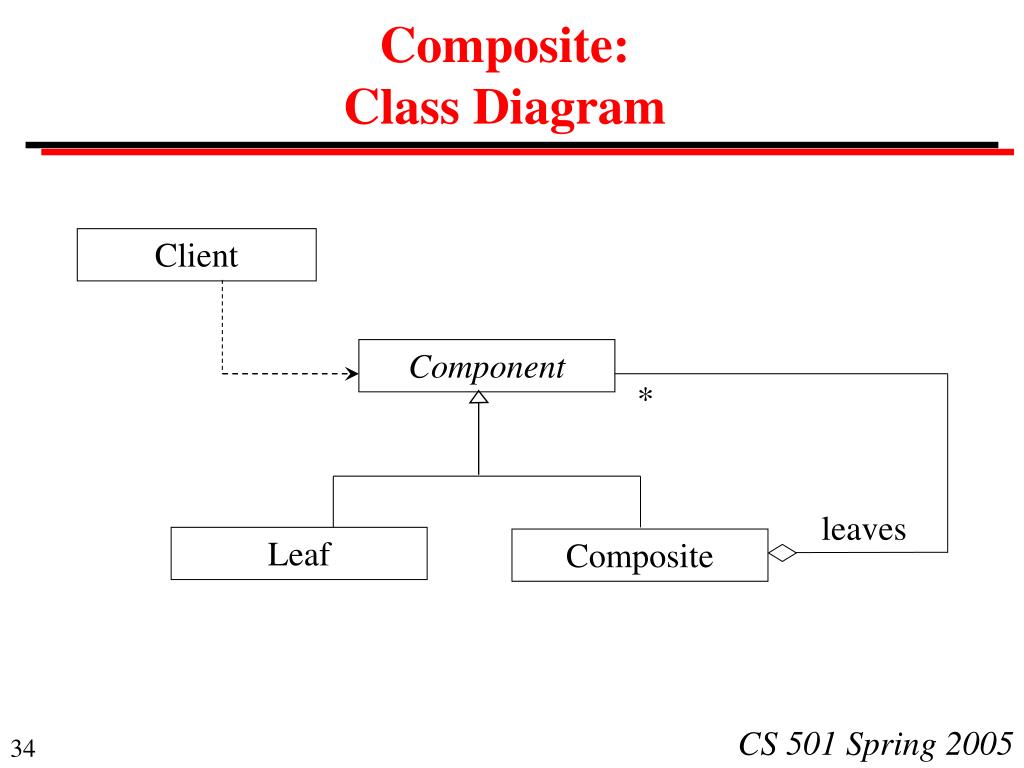 Composite:
Class Diagram

Client

Component

*

Leaf

Composite

leaves

34

CS 501 Spring 2005